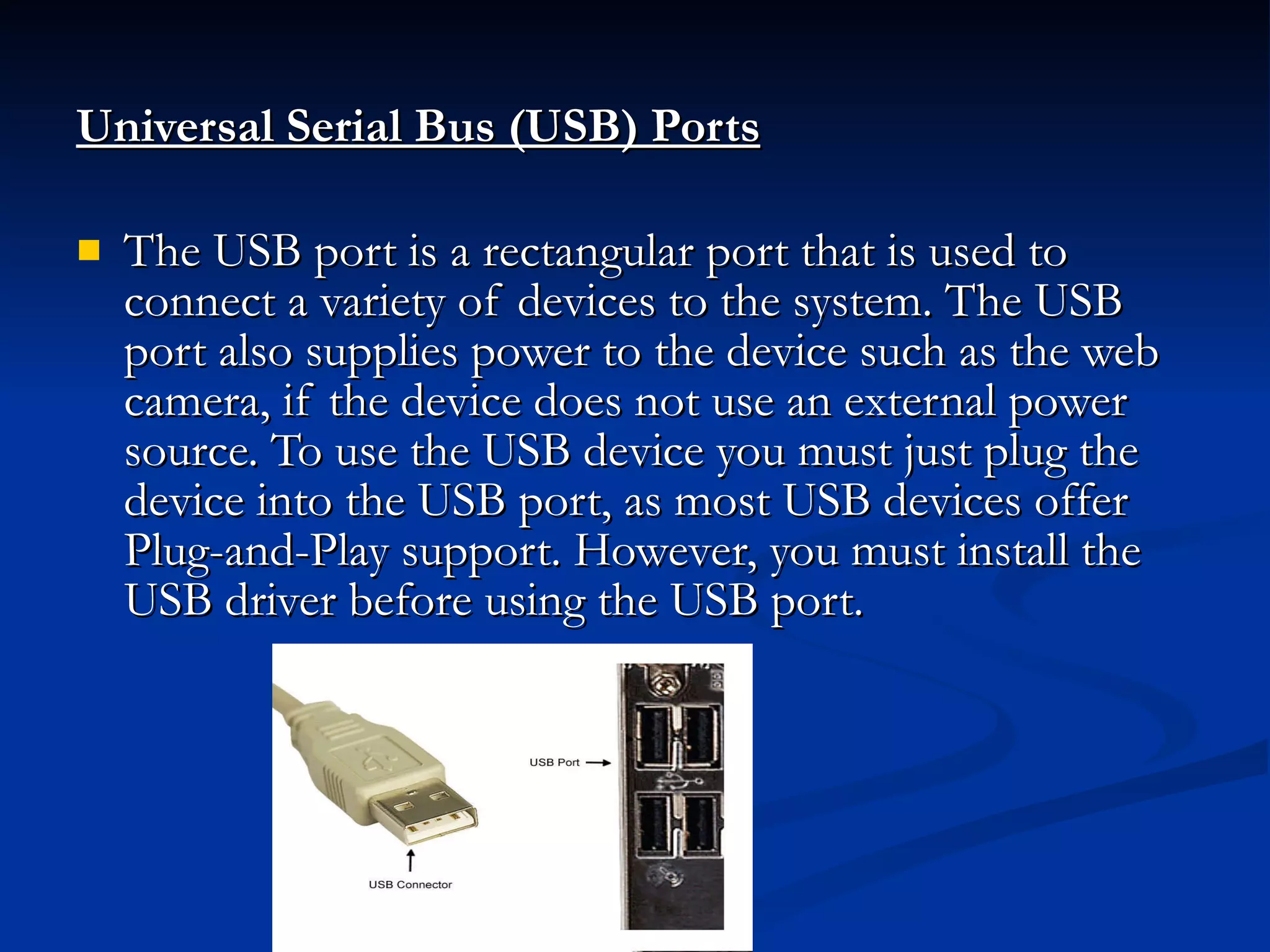 Universal Serial Bus (USB) Ports

The USB port is a rectangular port that is used to connect a variety of devices to the system. The USB port also supplies power to the device such as the web camera, if the device does not use an external power source. To use the USB device you must just plug the device into the USB port, as most USB devices offer Plug-and-Play support. However, you must install the USB driver before using the USB port.

USB Port

USB Connector